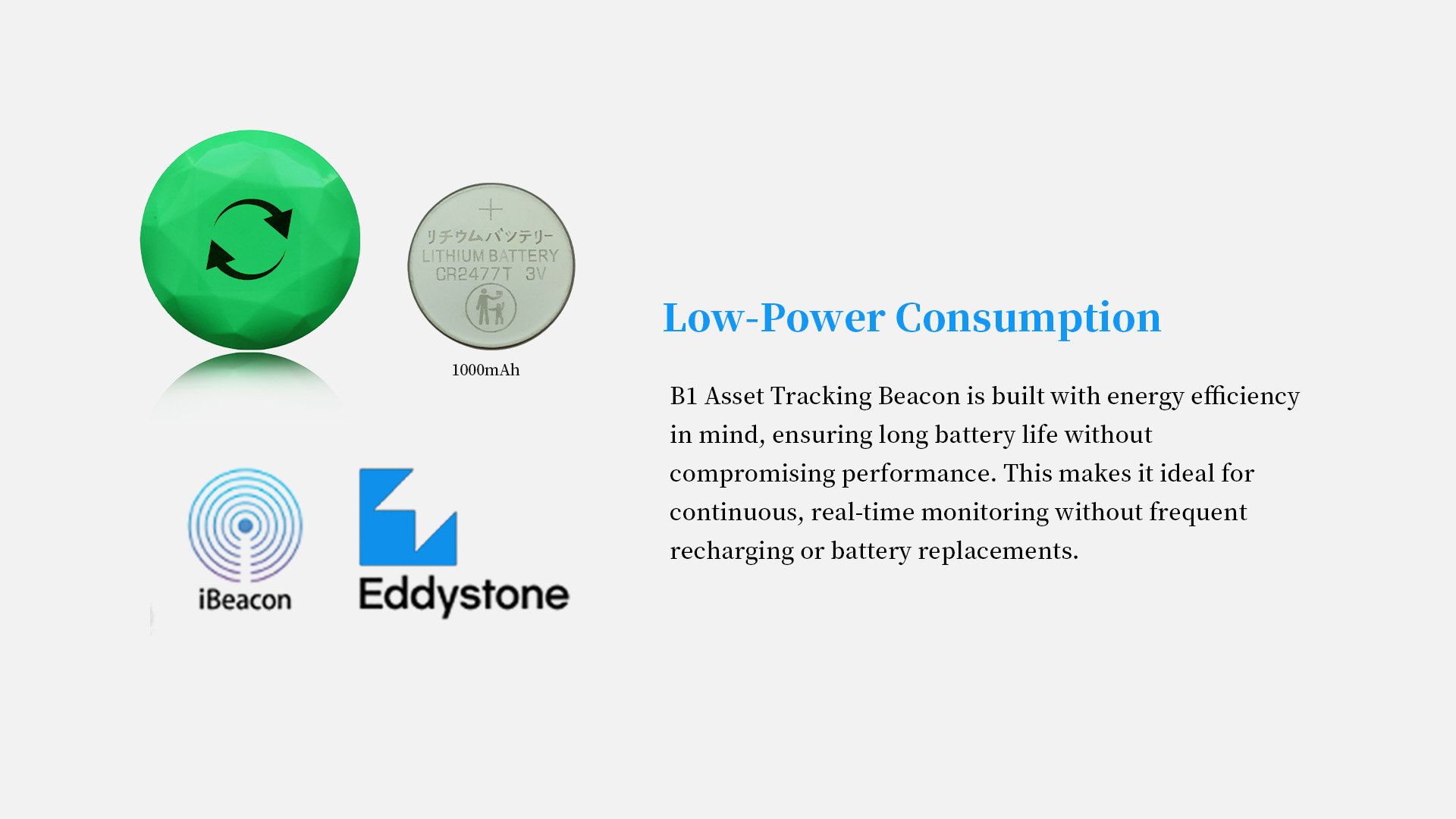 +
リチウムバッテリー
LITHIUM BATTERY
CR2477T 3V

1000mAh

iBeacon

Eddystone

Low-Power Consumption

B1 Asset Tracking Beacon is built with energy efficiency in mind, ensuring long battery life without compromising performance. This makes it ideal for continuous, real-time monitoring without frequent recharging or battery replacements.